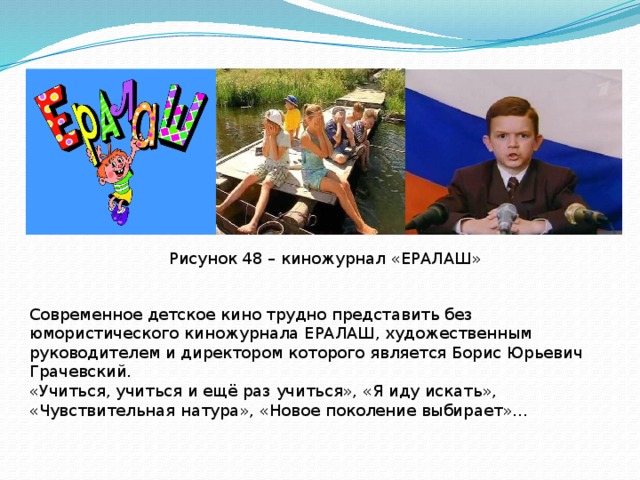 ЕРАЛАШ

Рисунок 48 – киножурнал «ЕРАЛАШ»

Современное детское кино трудно представить без юмористического киножурнала ЕРАЛАШ, художественным руководителем и директором которого является Борис Юрьевич Грачевский.
«Учиться, учиться и ещё раз учиться», «Я иду искать», «Чувствительная натура», «Новое поколение выбирает»...